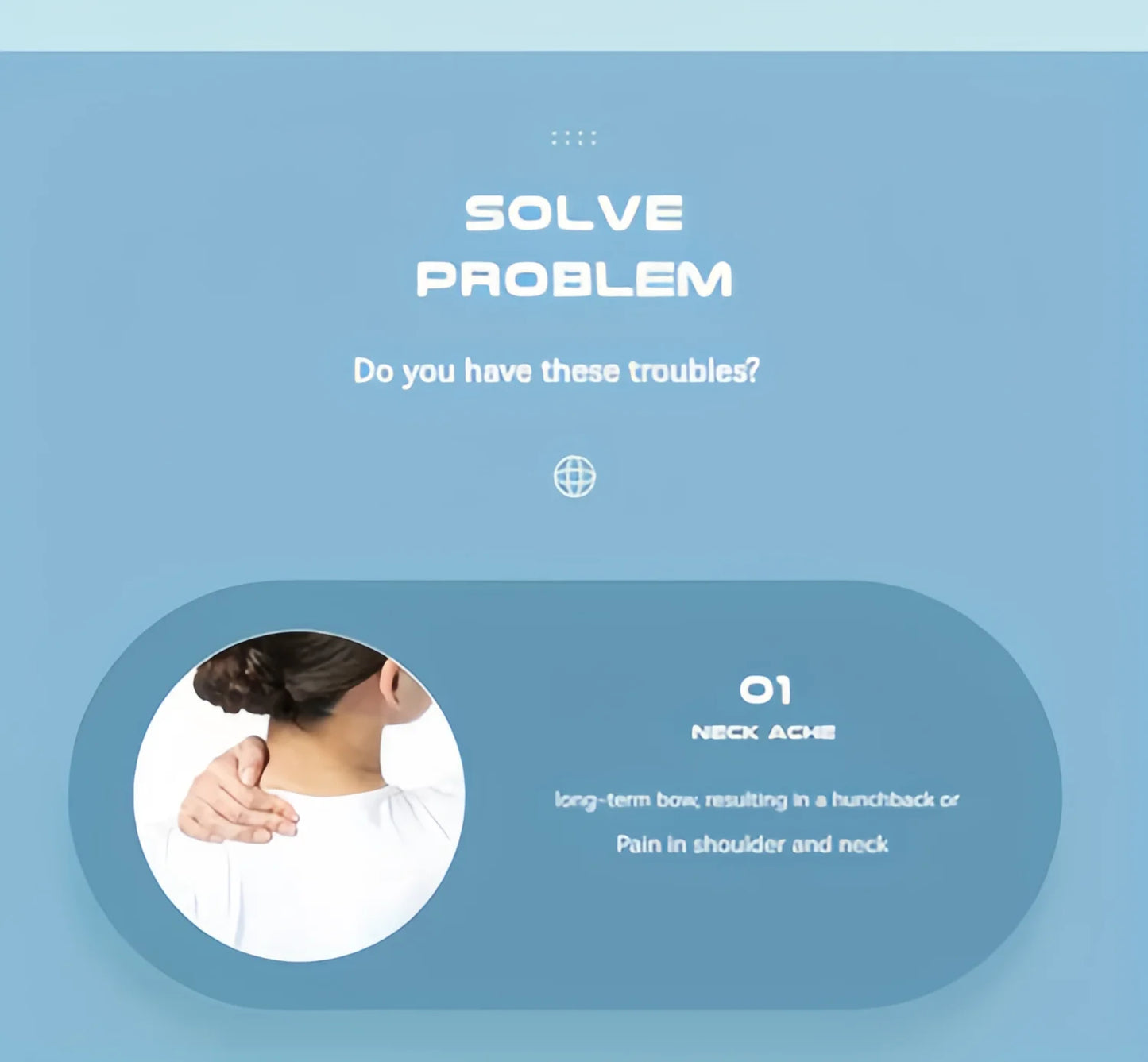 SOLVE PROBLEM

Do you have these troubles?

01
NECK ACHE

long-term bow, resulting in a hunchback or

Pain in shoulder and neck